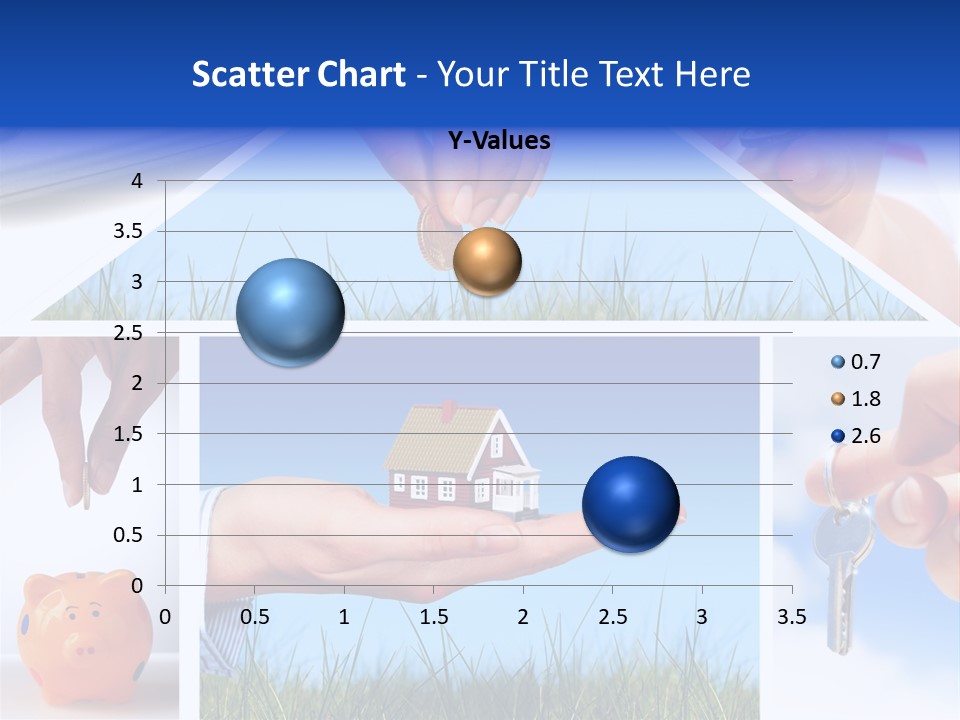 Scatter Chart - Your Title Text Here

Y-Values

4
3.5
3
2.5
2
1.5
1
0.5
0

0 0.5 1 1.5 2 2.5 3 3.5

0.7
1.8
2.6